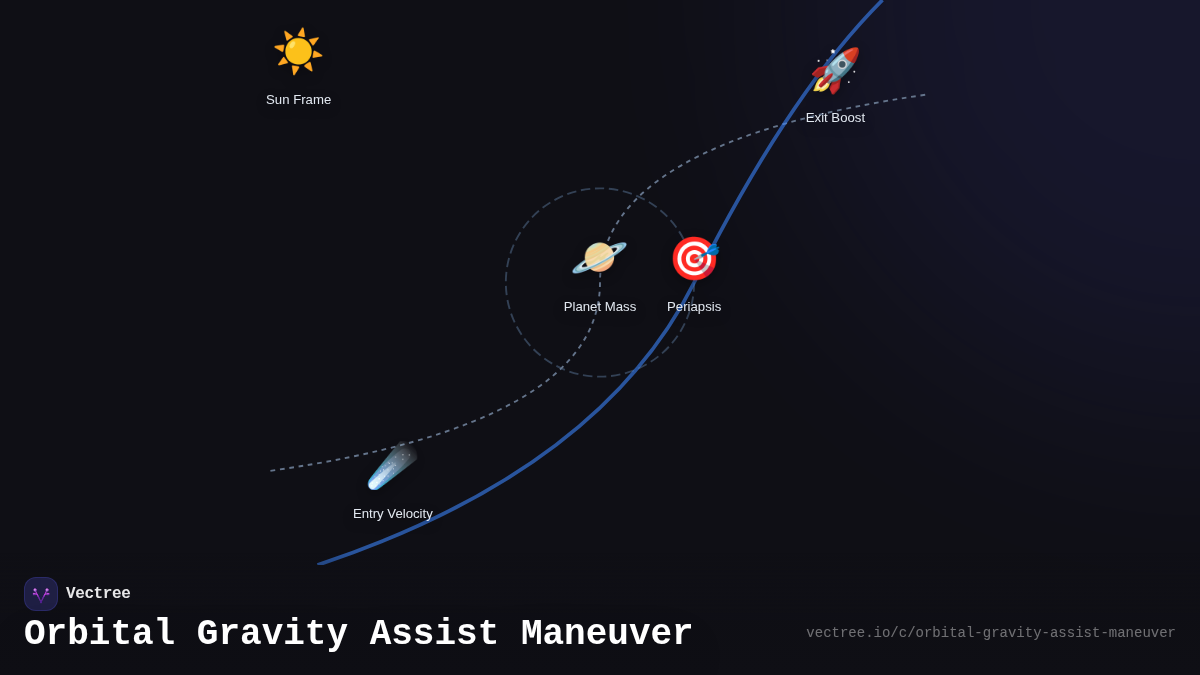 Sun Frame

Exit Boost

Planet Mass

Periapsis

Entry Velocity

Vectree

Orbital Gravity Assist Maneuver

vectree.io/c/orbital-gravity-assist-maneuver